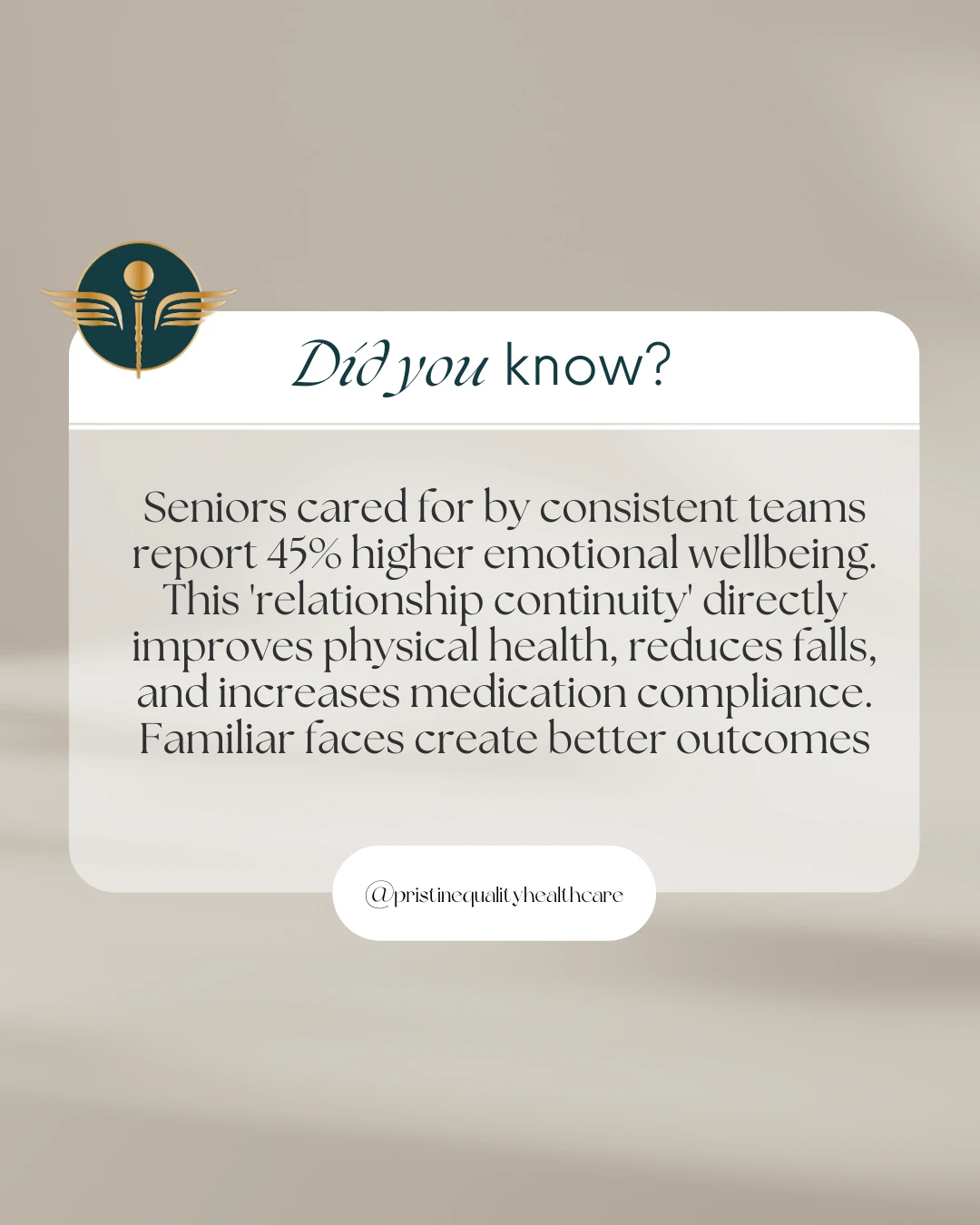 Did you know?

Seniors cared for by consistent teams report 45% higher emotional wellbeing. This 'relationship continuity' directly improves physical health, reduces falls, and increases medication compliance. Familiar faces create better outcomes

@pristinequalityhealthcare